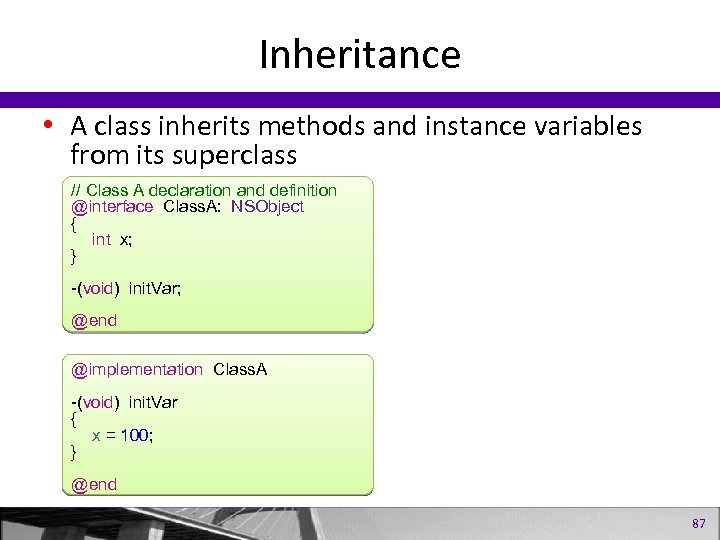 Inheritance

• A class inherits methods and instance variables from its superclass

// Class A declaration and definition
@interface ClassA: NSObject
{
  int x;
}

-(void) initVar;

@end

@implementation ClassA

-(void) initVar
{
  x = 100;
}

@end

87